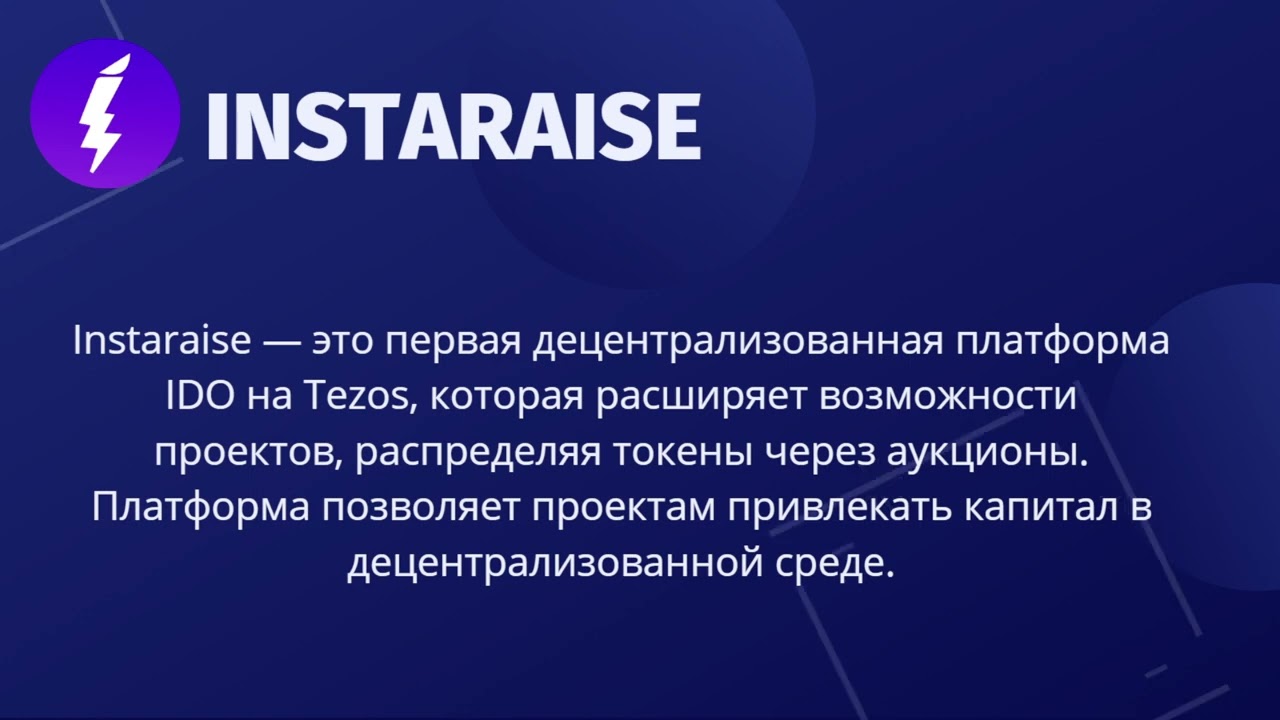 INSTARAISE

Instaraise — это первая децентрализованная платформа IDO на Tezos, которая расширяет возможности проектов, распределяя токены через аукционы. Платформа позволяет проектам привлекать капитал в децентрализованной среде.